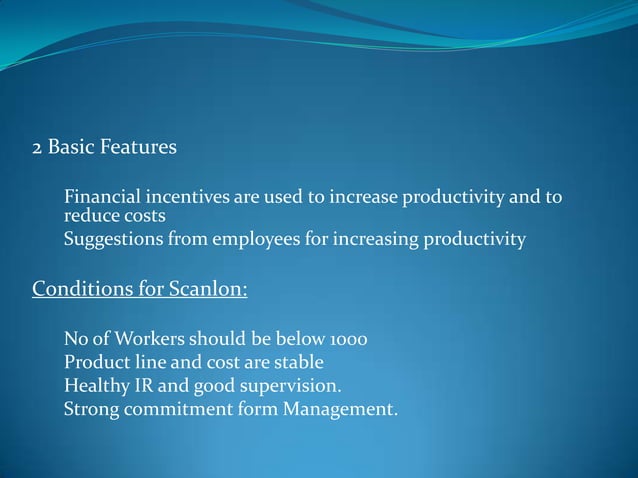 2 Basic Features

Financial incentives are used to increase productivity and to reduce costs
Suggestions from employees for increasing productivity

Conditions for Scanlon:

No of Workers should be below 1000
Product line and cost are stable
Healthy IR and good supervision.
Strong commitment form Management.